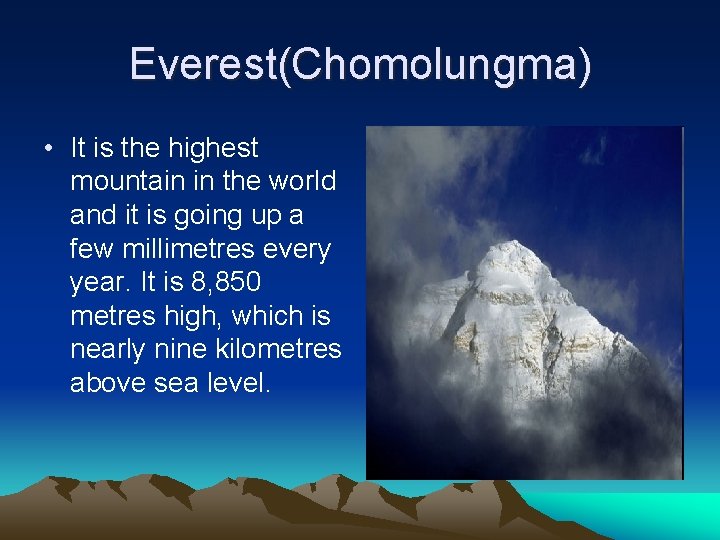 Everest(Chomolungma)

• It is the highest mountain in the world and it is going up a few millimetres every year. It is 8,850 metres high, which is nearly nine kilometres above sea level.